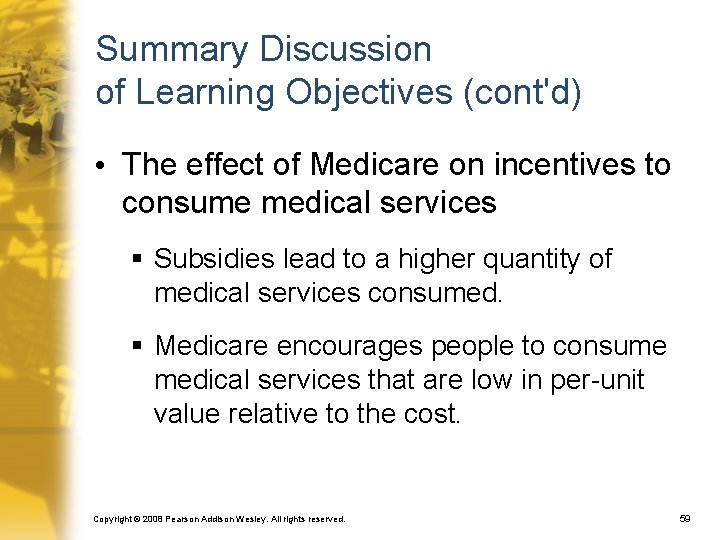 Summary Discussion of Learning Objectives (cont'd)

• The effect of Medicare on incentives to consume medical services

▪ Subsidies lead to a higher quantity of medical services consumed.

▪ Medicare encourages people to consume medical services that are low in per-unit value relative to the cost.

Copyright © 2008 Pearson Addison Wesley. All rights reserved.

59